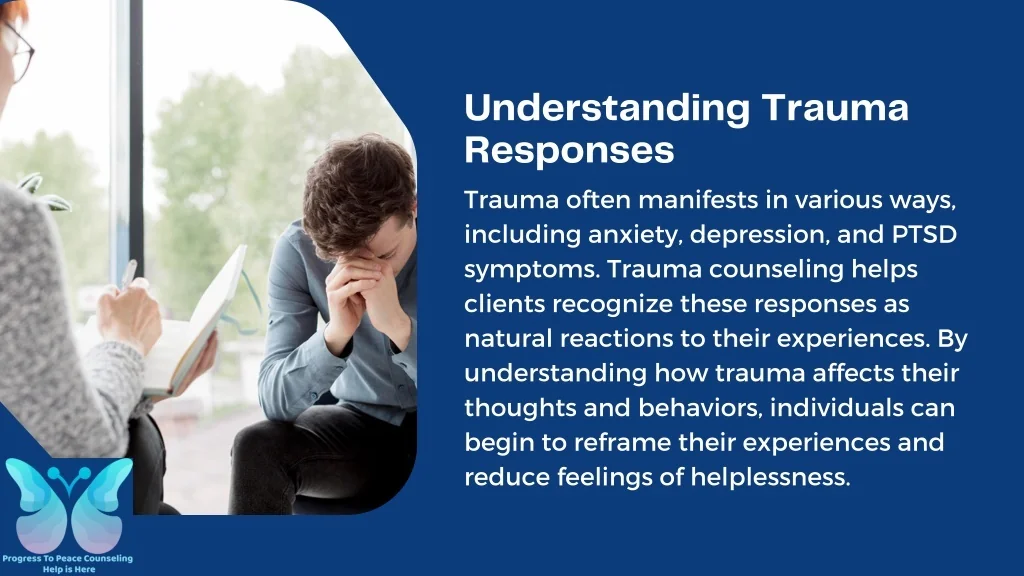 Understanding Trauma Responses

Trauma often manifests in various ways, including anxiety, depression, and PTSD symptoms. Trauma counseling helps clients recognize these responses as natural reactions to their experiences. By understanding how trauma affects their thoughts and behaviors, individuals can begin to reframe their experiences and reduce feelings of helplessness.

Progress To Peace Counseling
Help is Here